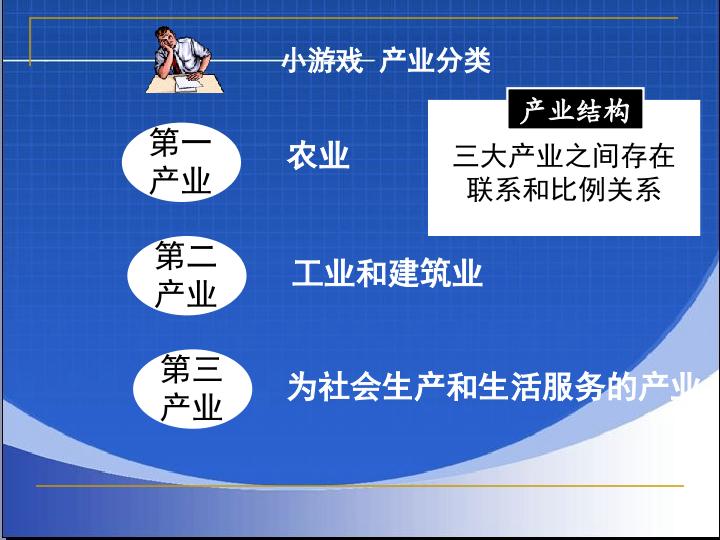 小游戏 产业分类

产业结构

三大产业之间存在联系和比例关系

第一产业

农业

第二产业

工业和建筑业

第三产业

为社会生产和生活服务的产业